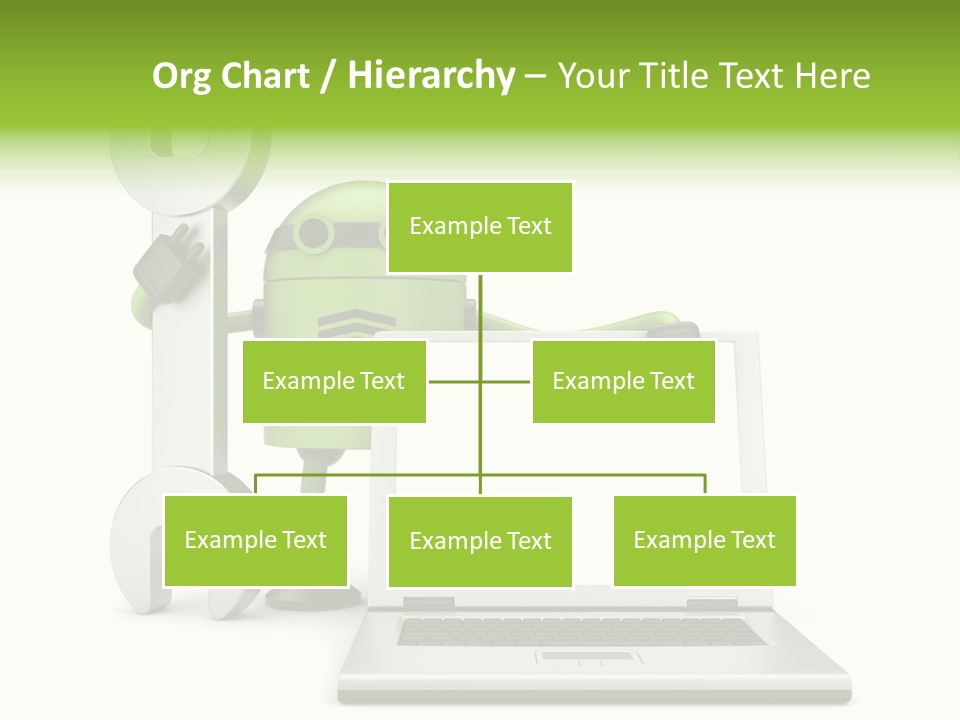 Org Chart / Hierarchy – Your Title Text Here

Example Text

Example Text

Example Text

Example Text

Example Text

Example Text